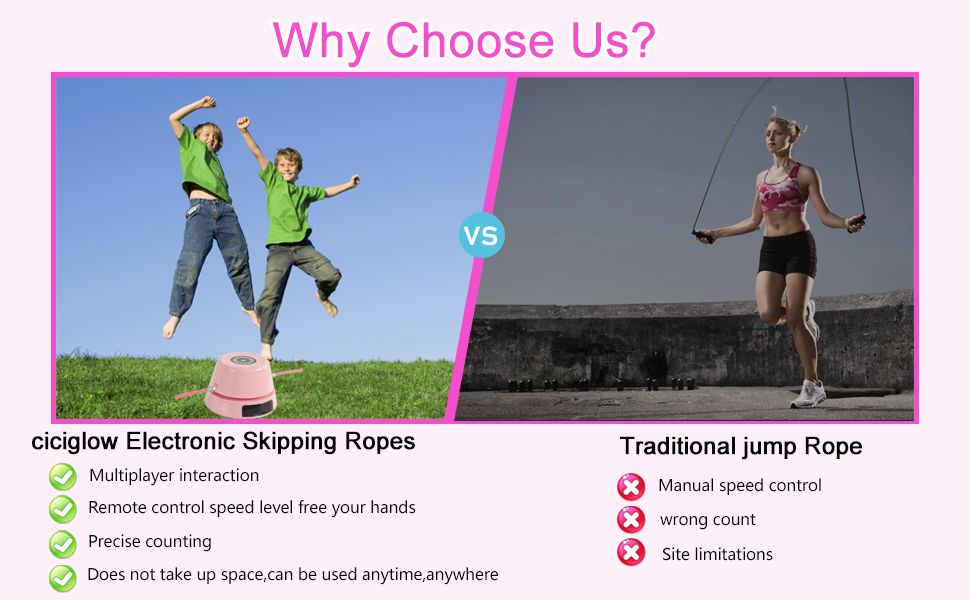 Why Choose Us?

VS

ciciglow Electronic Skipping Ropes

Multiplayer interaction

Remote control speed level free your hands

Precise counting

Does not take up space,can be used anytime,anywhere

Traditional jump Rope

Manual speed control

wrong count

Site limitations